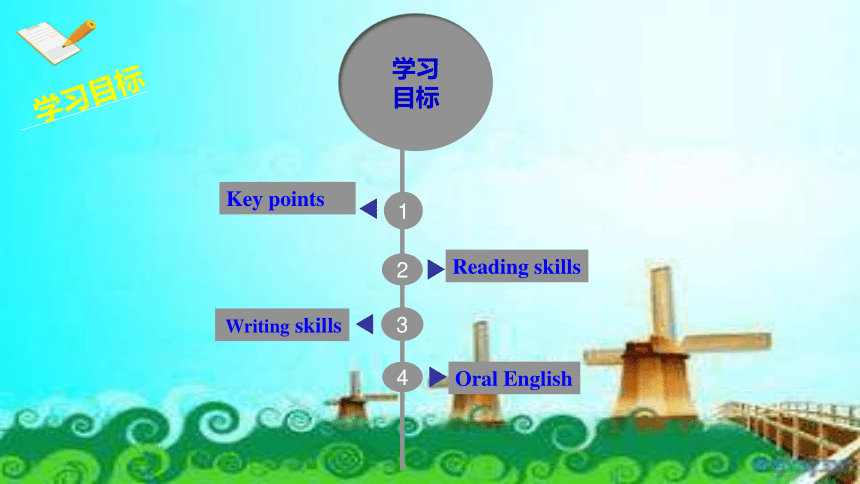 学习目标

学习
目标

Key points
1

2
Reading skills

Writing skills
3

4
Oral English